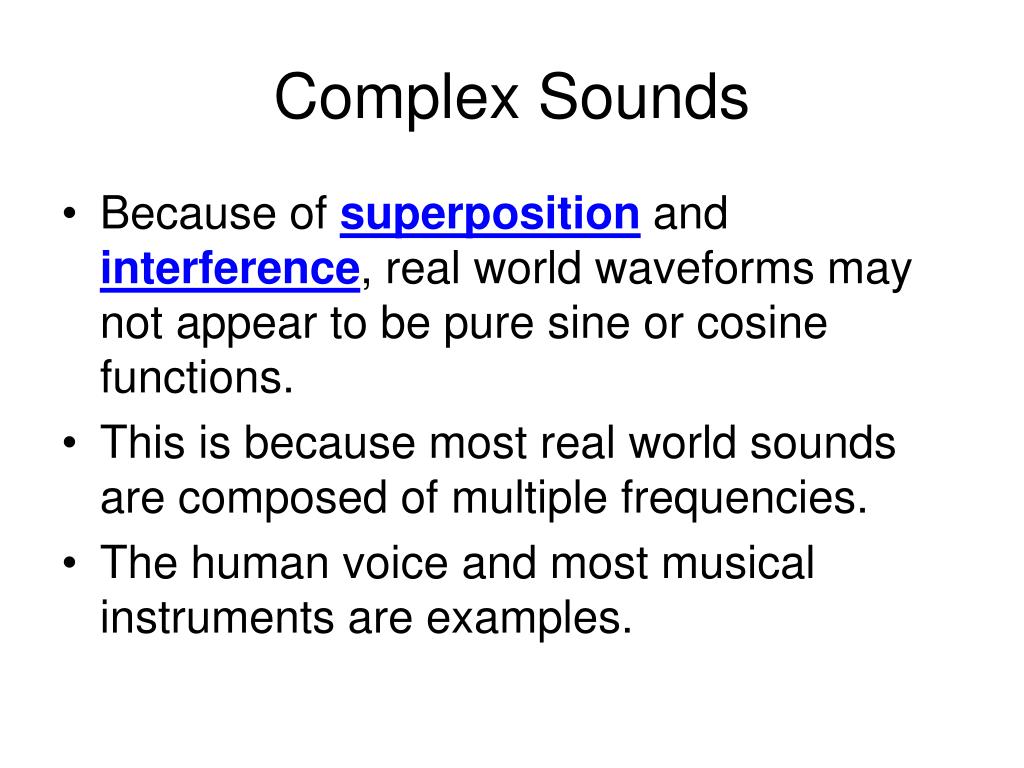 Complex Sounds

• Because of superposition and interference, real world waveforms may not appear to be pure sine or cosine functions.
• This is because most real world sounds are composed of multiple frequencies.
• The human voice and most musical instruments are examples.